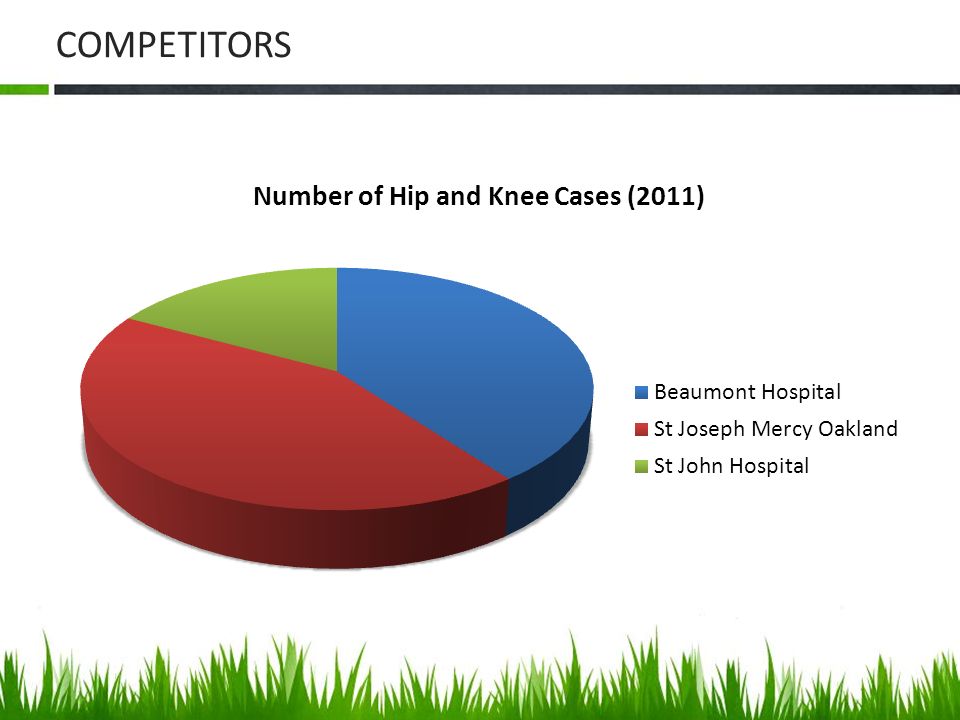 COMPETITORS

Number of Hip and Knee Cases (2011)

Beaumont Hospital
St Joseph Mercy Oakland
St John Hospital